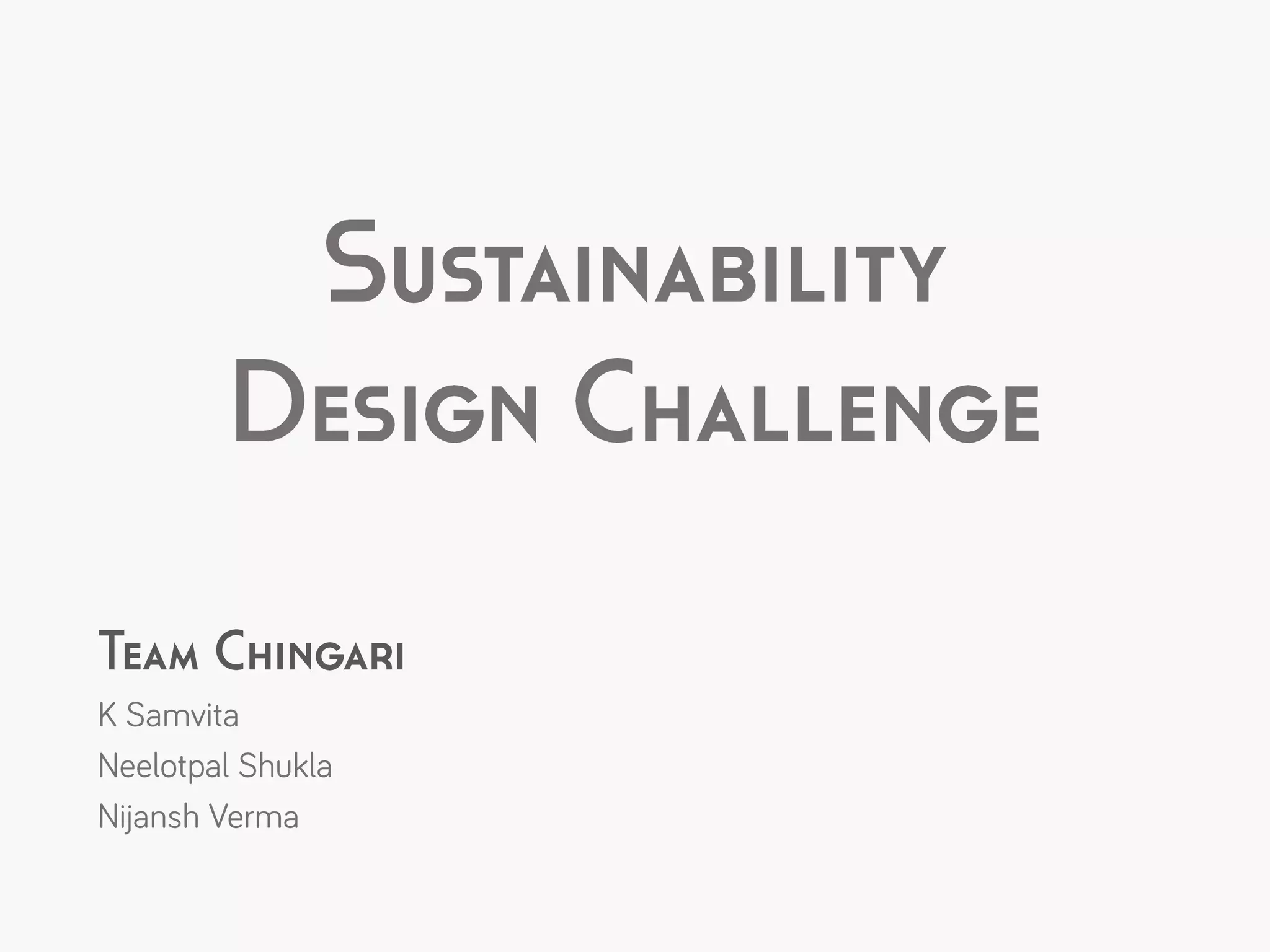 Sustainability Design Challenge

Team Chingari

K Samvita

Neelotpal Shukla

Nijansh Verma